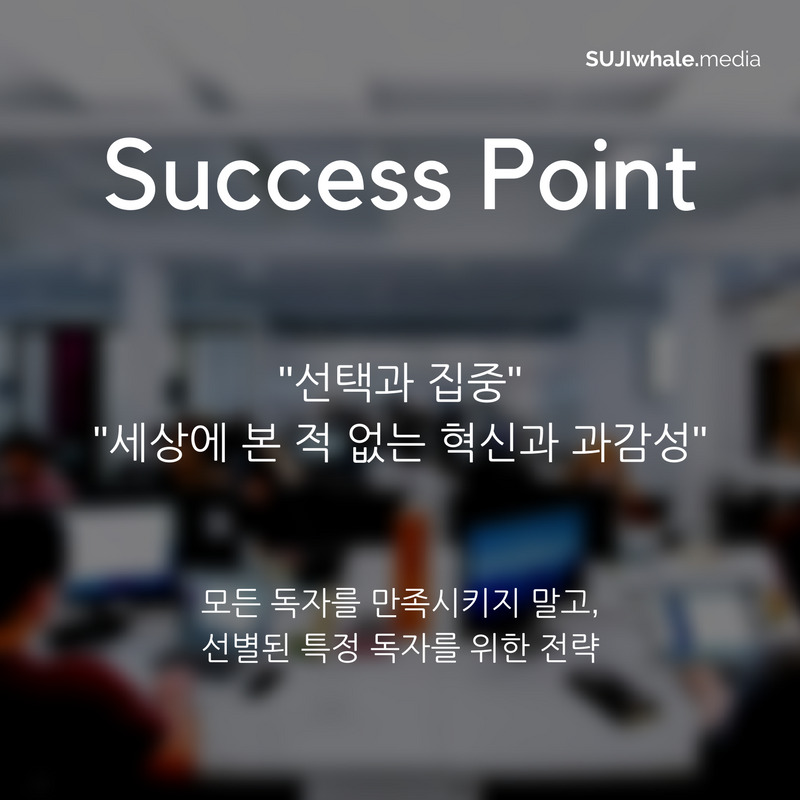 SUJIwhale.media

Success Point

"선택과 집중"
"세상에 본 적 없는 혁신과 과감성"

모든 독자를 만족시키지 말고,
선별된 특정 독자를 위한 전략